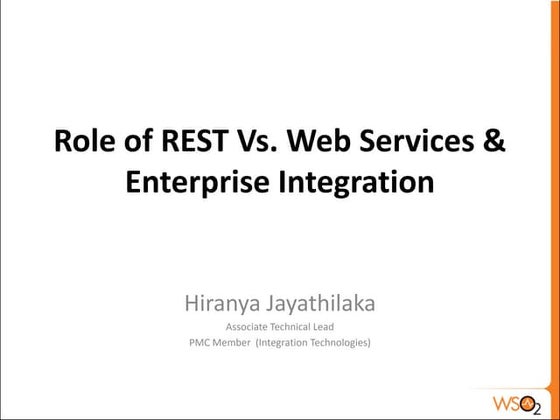 Role of REST Vs. Web Services & Enterprise Integration

Hiranya Jayathilaka

Associate Technical Lead

PMC Member (Integration Technologies)

WSO2